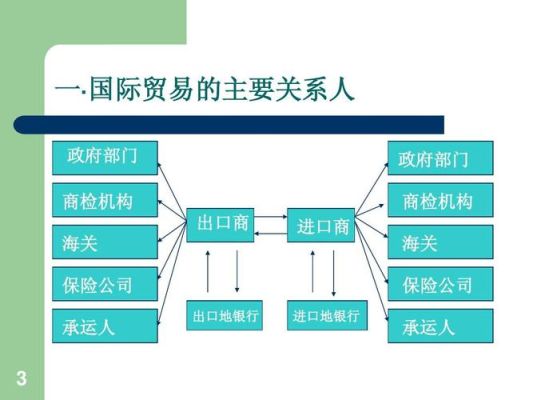 一·国际贸易的主要关系人

政府部门
商检机构
海关
保险公司
承运人

出口商
进口商

出口地银行
进口地银行

政府部门
商检机构
海关
保险公司
承运人

3